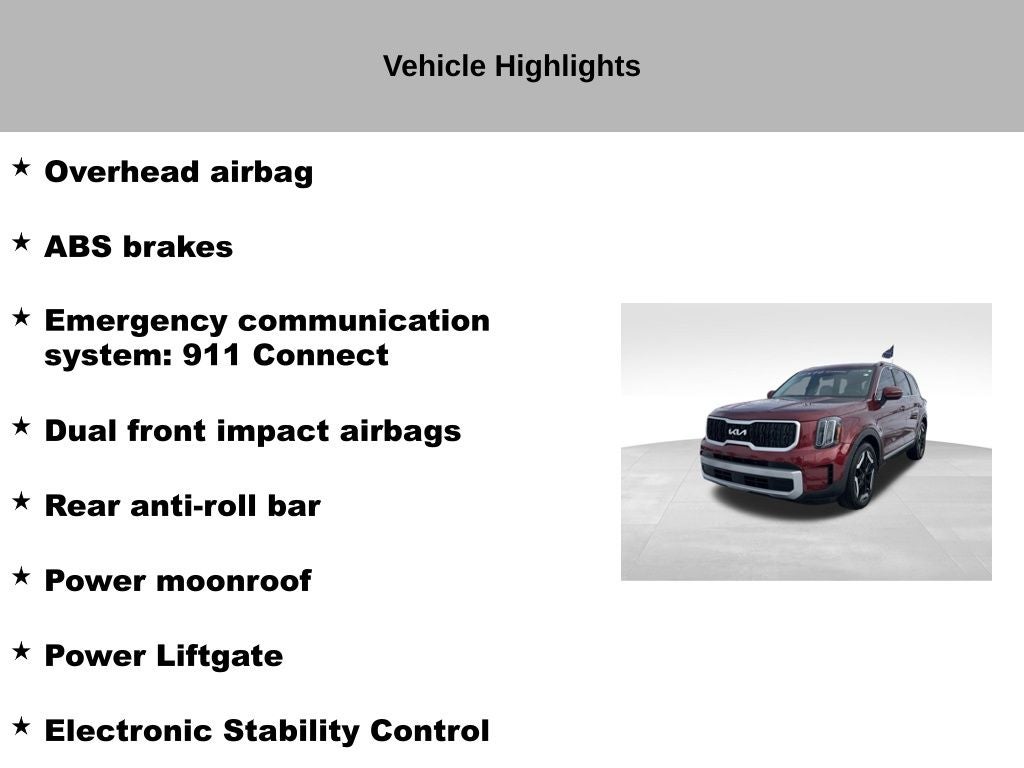 Vehicle Highlights

★ Overhead airbag

★ ABS brakes

★ Emergency communication system: 911 Connect

★ Dual front impact airbags

★ Rear anti-roll bar

★ Power moonroof

★ Power Liftgate

★ Electronic Stability Control

KIA